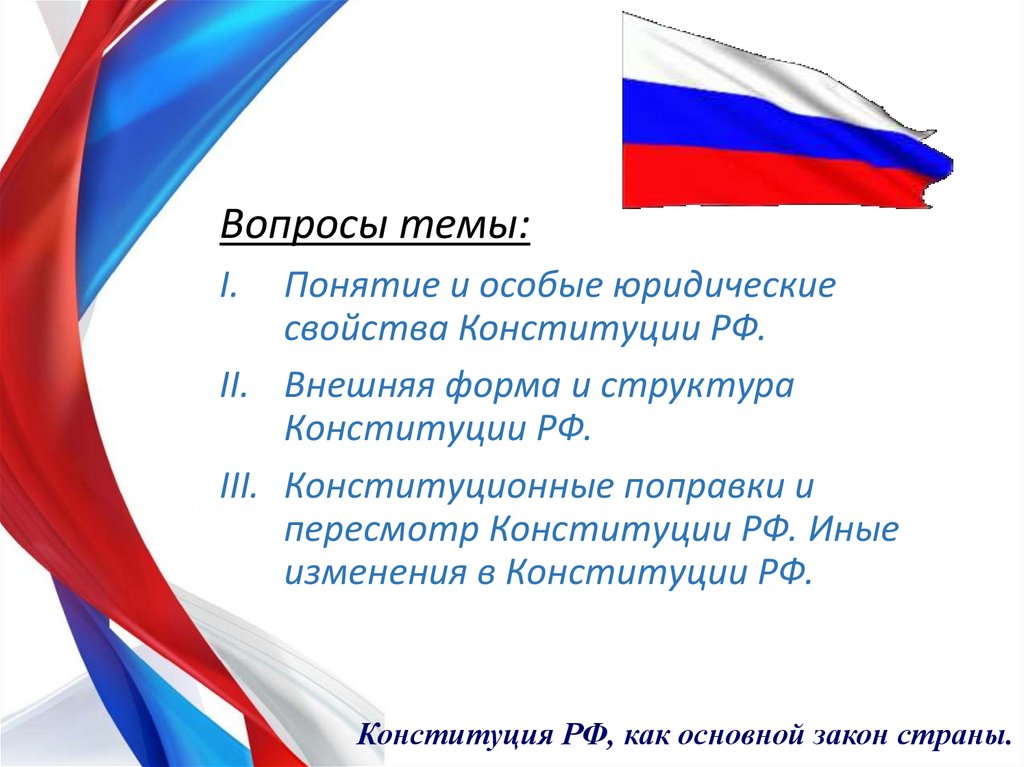 Вопросы темы:

I. Понятие и особые юридические свойства Конституции РФ.

II. Внешняя форма и структура Конституции РФ.

III. Конституционные поправки и пересмотр Конституции РФ. Иные изменения в Конституции РФ.

Конституция РФ, как основной закон страны.